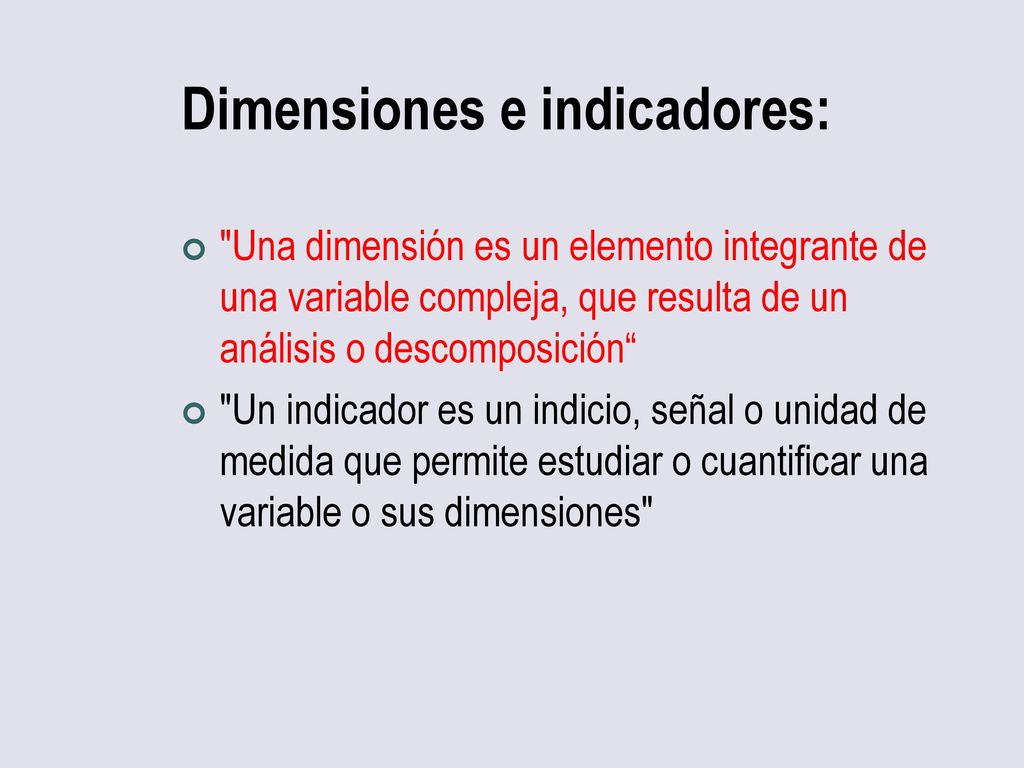 Dimensiones e indicadores:

"Una dimensión es un elemento integrante de una variable compleja, que resulta de un análisis o descomposición“

"Un indicador es un indicio, señal o unidad de medida que permite estudiar o cuantificar una variable o sus dimensiones"